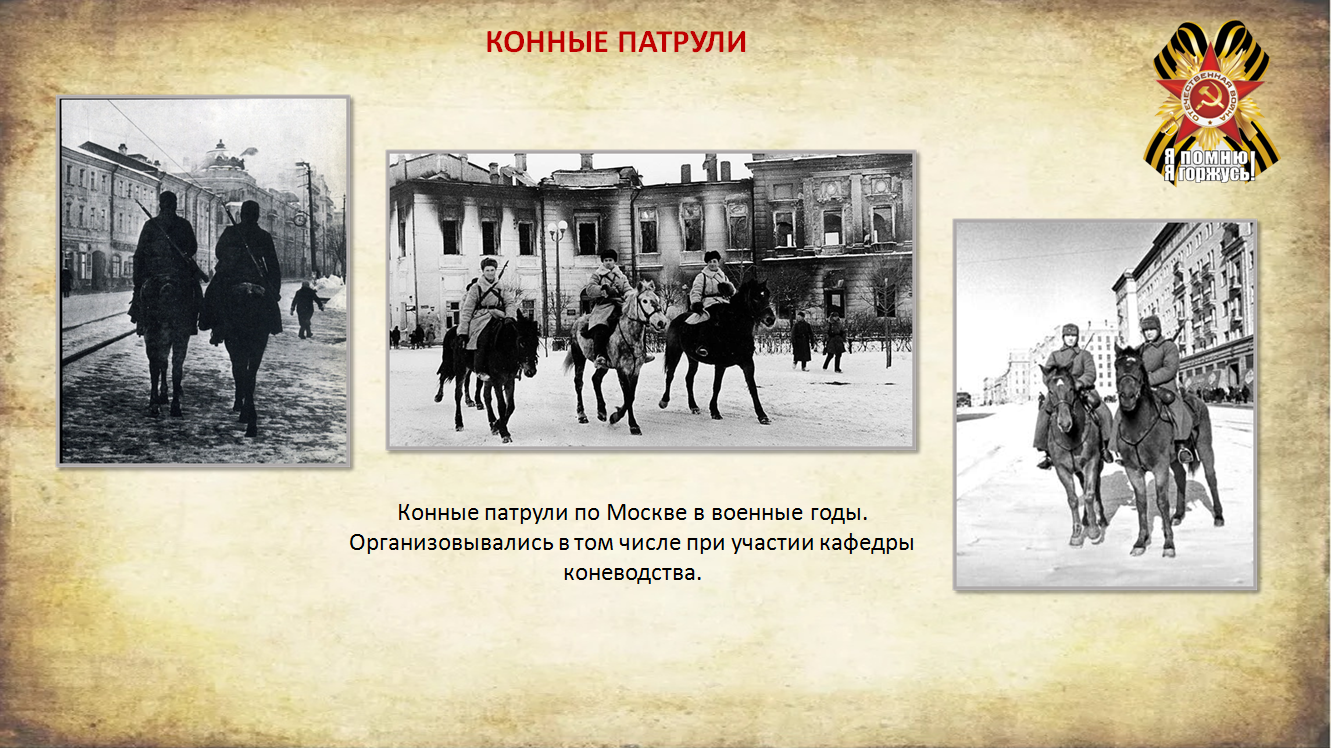 КОННЫЕ ПАТРУЛИ

ОТЕЧЕСТВЕННАЯ ВОЙНА

Я ПОМНЮ! Я ГОРЖУСЬ!

Конные патрули по Москве в военные годы. Организовывались в том числе при участии кафедры коневодства.